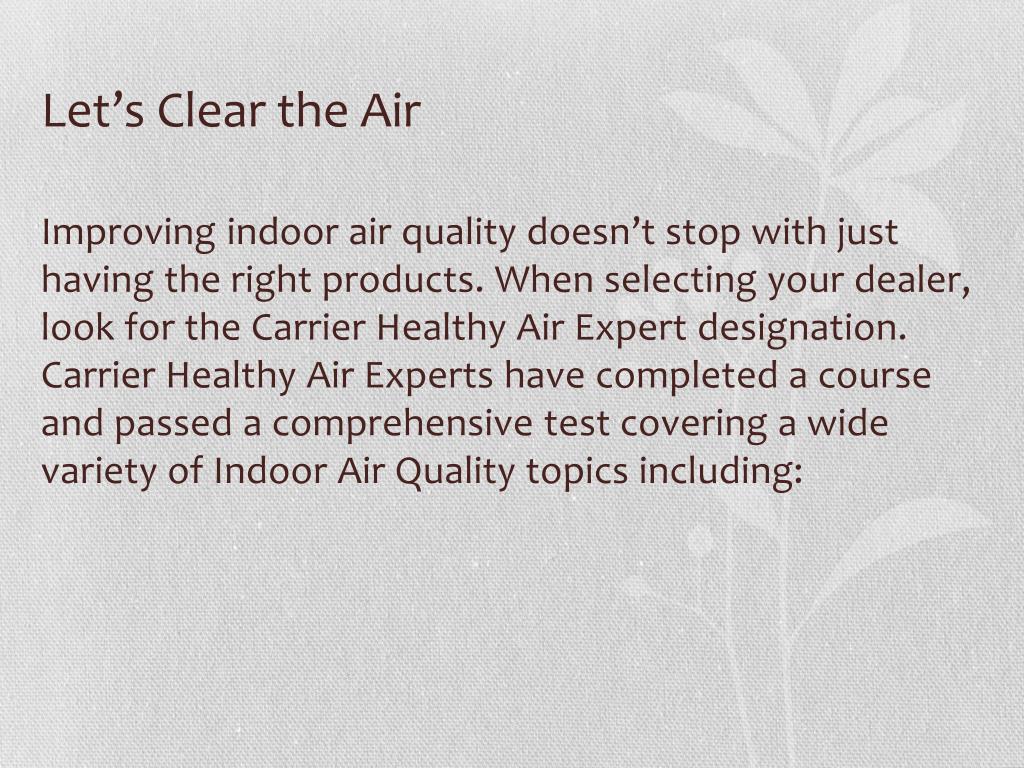 Let’s Clear the Air

Improving indoor air quality doesn’t stop with just having the right products. When selecting your dealer, look for the Carrier Healthy Air Expert designation. Carrier Healthy Air Experts have completed a course and passed a comprehensive test covering a wide variety of Indoor Air Quality topics including: